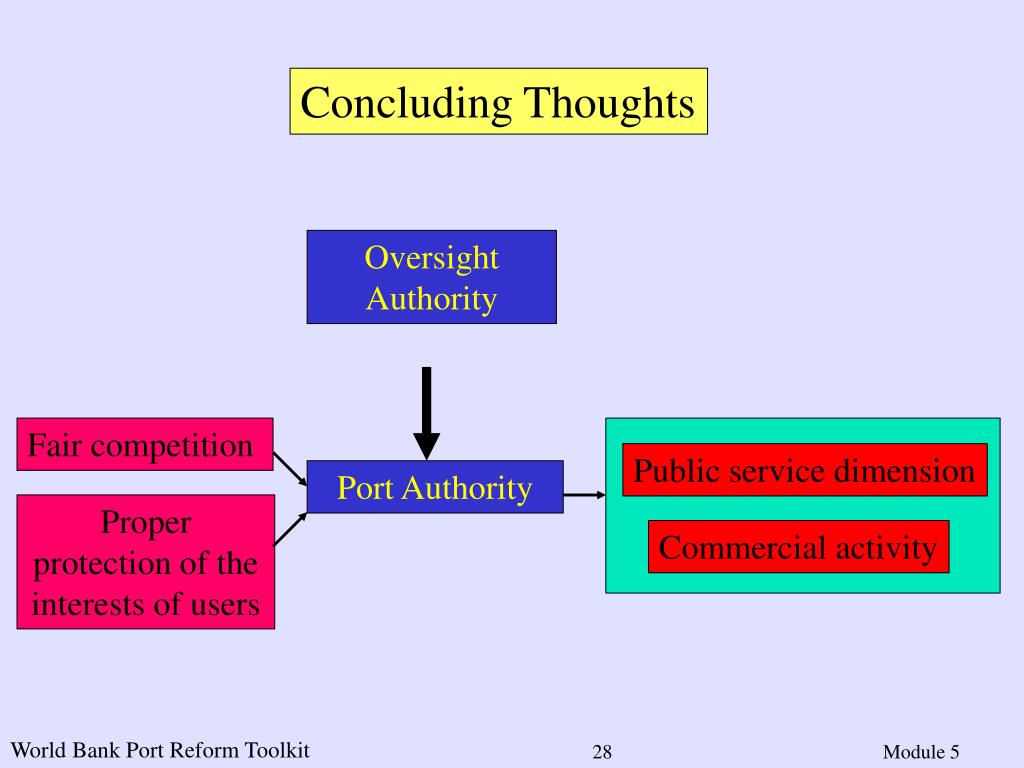 Concluding Thoughts

Oversight Authority

Fair competition

Proper protection of the interests of users

Port Authority

Public service dimension

Commercial activity

World Bank Port Reform Toolkit

28

Module 5